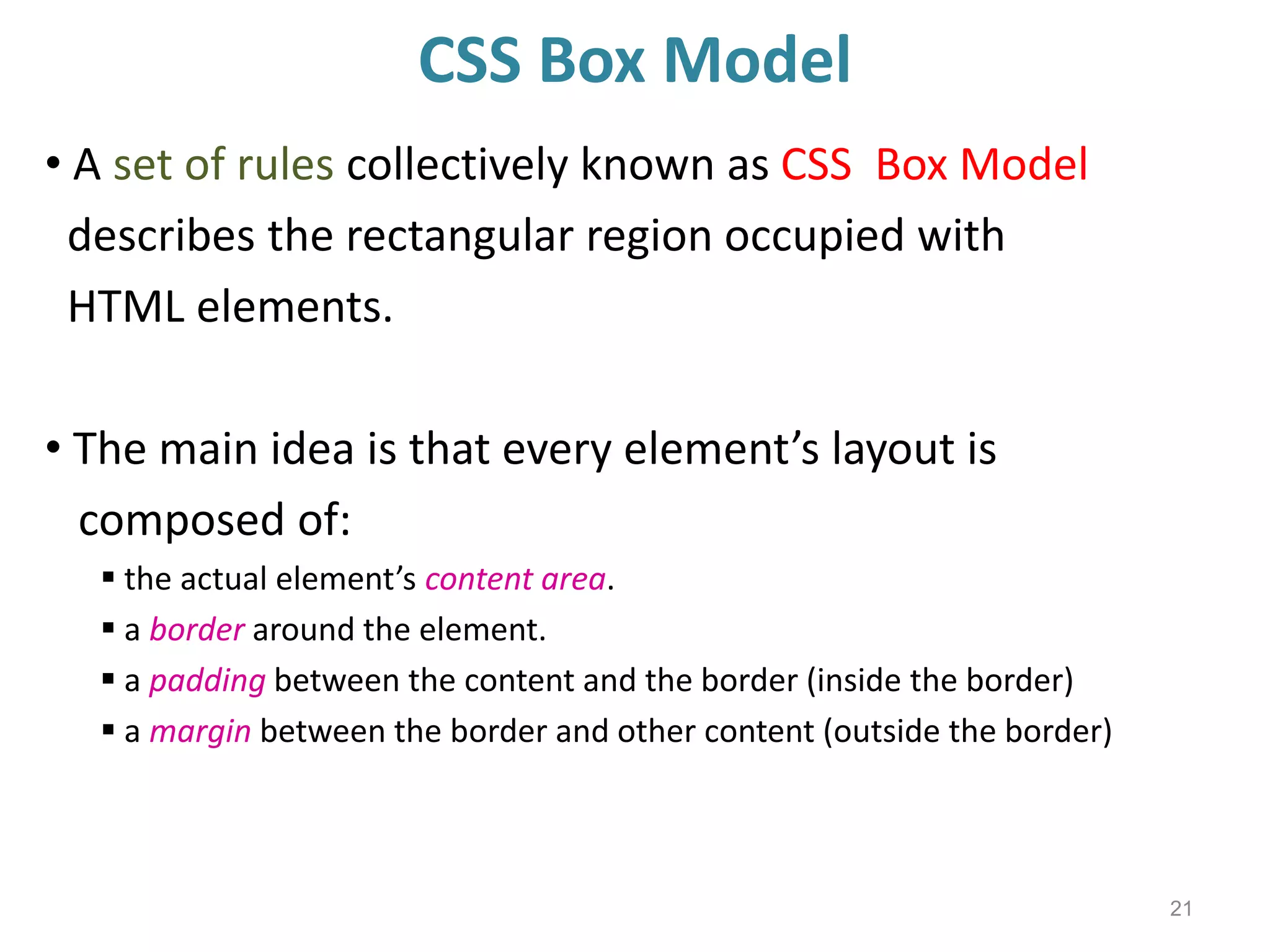 CSS Box Model

• A set of rules collectively known as CSS Box Model describes the rectangular region occupied with HTML elements.

• The main idea is that every element’s layout is composed of:

▪ the actual element’s content area.
▪ a border around the element.
▪ a padding between the content and the border (inside the border)
▪ a margin between the border and other content (outside the border)

21